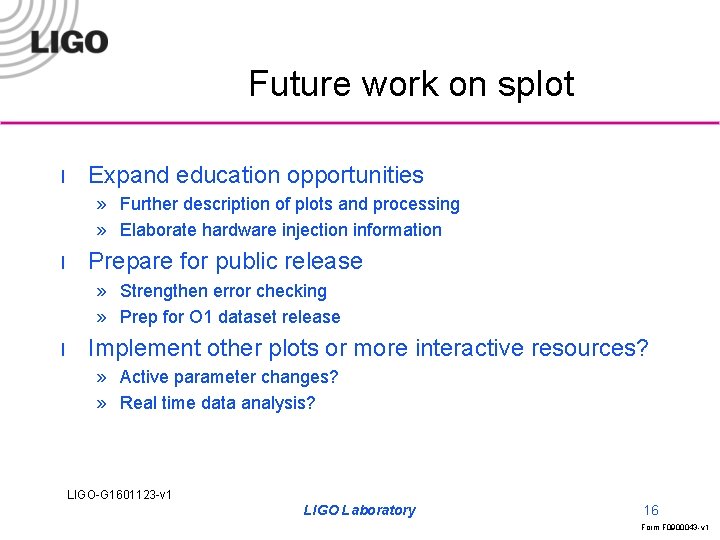 LIGO

Future work on splot

l Expand education opportunities
» Further description of plots and processing
» Elaborate hardware injection information

l Prepare for public release
» Strengthen error checking
» Prep for O1 dataset release

l Implement other plots or more interactive resources?
» Active parameter changes?
» Real time data analysis?

LIGO-G1601123-v1

LIGO Laboratory

16

Form F0900043-v1